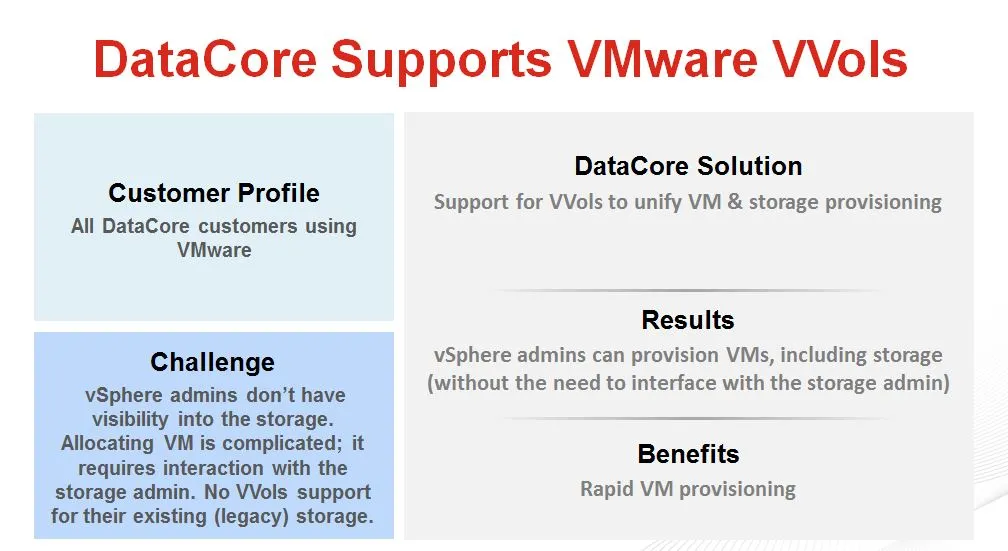 DataCore Supports VMware VVols

Customer Profile
All DataCore customers using VMware

Challenge
vSphere admins don't have visibility into the storage. Allocating VM is complicated; it requires interaction with the storage admin. No VVols support for their existing (legacy) storage.

DataCore Solution
Support for VVols to unify VM & storage provisioning

Results
vSphere admins can provision VMs, including storage (without the need to interface with the storage admin)

Benefits
Rapid VM provisioning